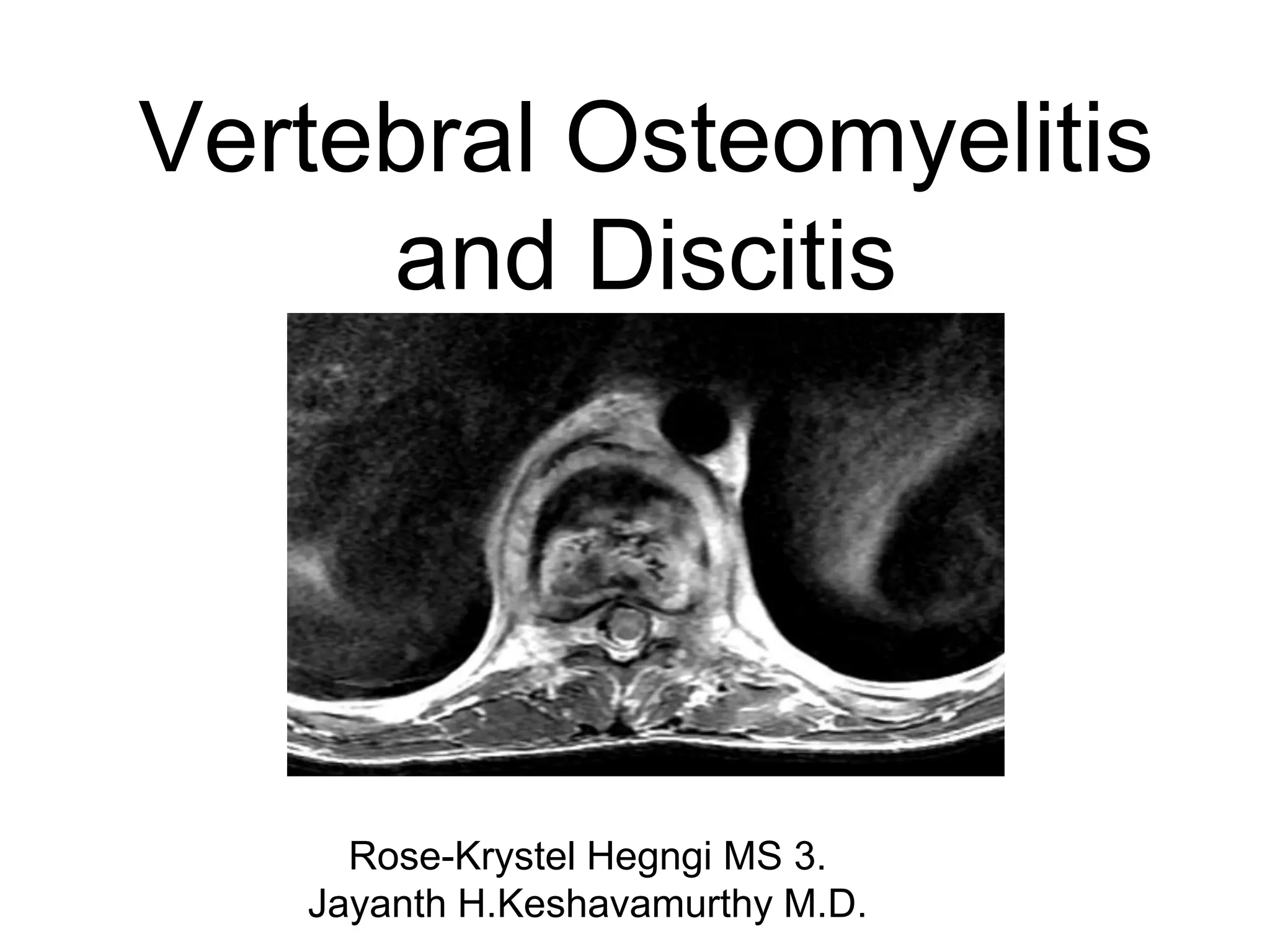 Vertebral Osteomyelitis and Discitis

Rose-Krystel Hegngi MS 3.
Jayanth H.Keshavamurthy M.D.